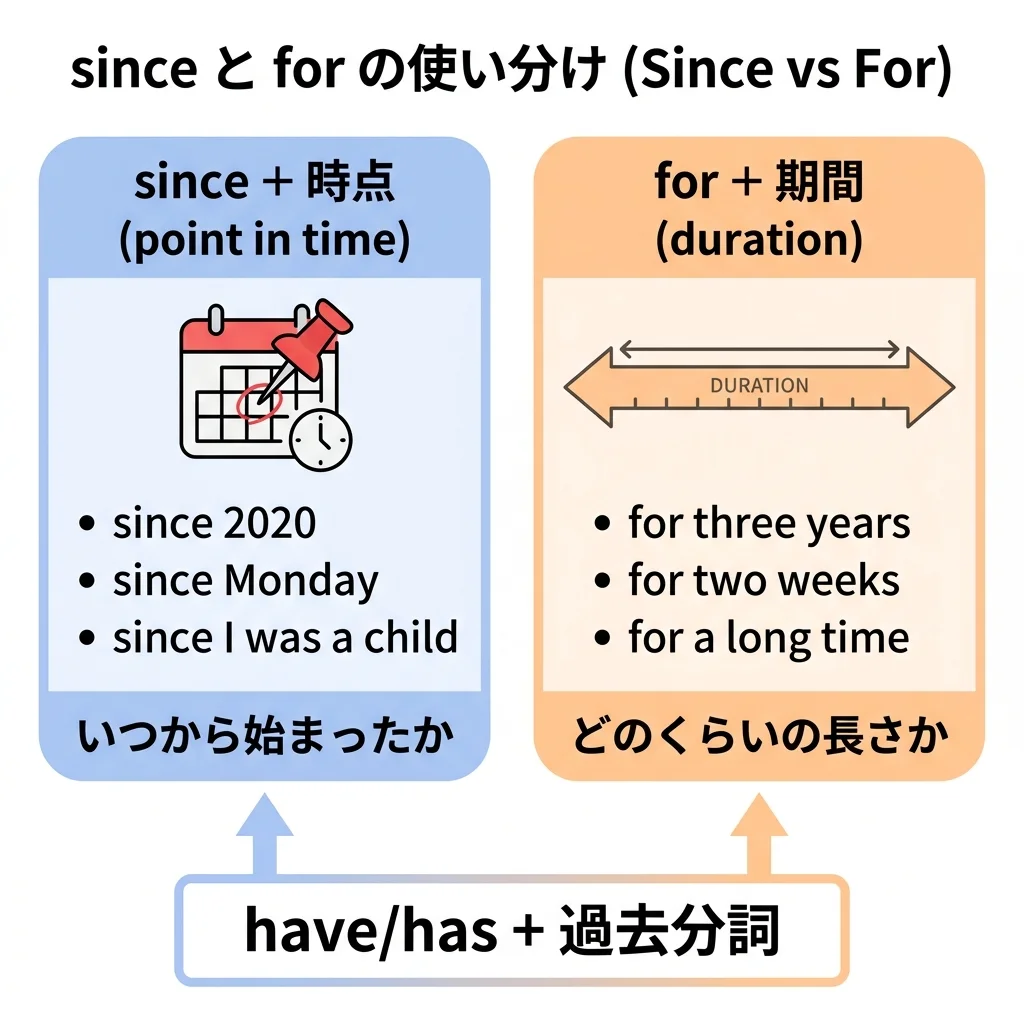 since と for の使い分け (Since vs For)

since + 時点
(point in time)

• since 2020
• since Monday
• since I was a child

いつから始まったか

for + 期間
(duration)

DURATION

• for three years
• for two weeks
• for a long time

どのくらいの長さか

have/has + 過去分詞